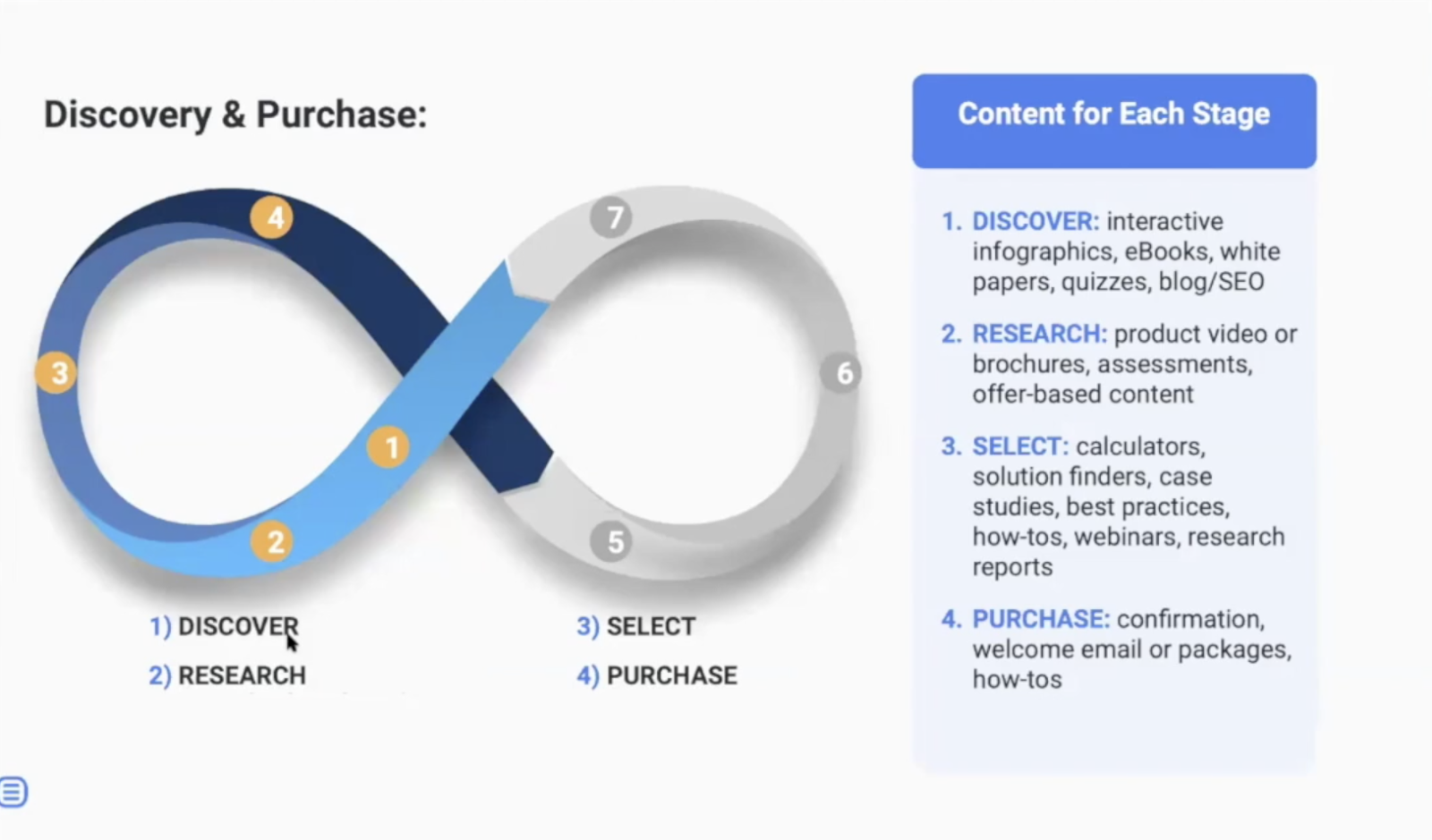 Discovery & Purchase:

4
7
3
6
1
2
5

1) DISCOVER
2) RESEARCH
3) SELECT
4) PURCHASE

Content for Each Stage

1. DISCOVER: interactive infographics, eBooks, white papers, quizzes, blog/SEO

2. RESEARCH: product video or brochures, assessments, offer-based content

3. SELECT: calculators, solution finders, case studies, best practices, how-tos, webinars, research reports

4. PURCHASE: confirmation, welcome email or packages, how-tos